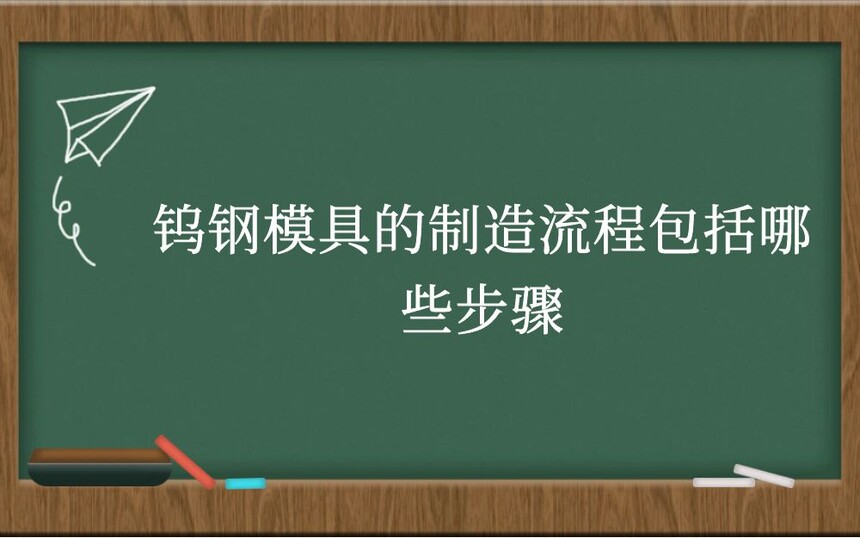 钨钢模具的制造流程包括哪些步骤